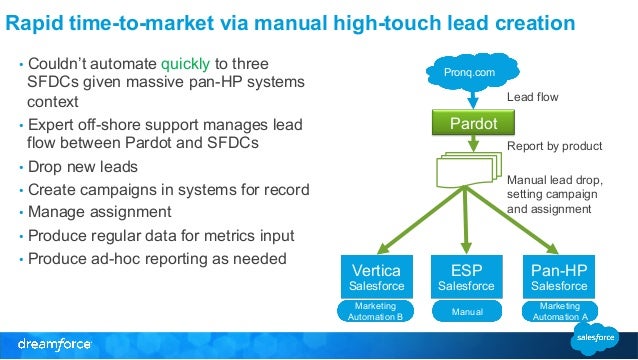 Rapid time-to-market via manual high-touch lead creation

• Couldn't automate quickly to three SFDCs given massive pan-HP systems context
• Expert off-shore support manages lead flow between Pardot and SFDCs
• Drop new leads
• Create campaigns in systems for record
• Manage assignment
• Produce regular data for metrics input
• Produce ad-hoc reporting as needed

Pronq.com

Lead flow

Pardot

Report by product

Manual lead drop, setting campaign and assignment

Vertica Salesforce

Marketing Automation B

ESP Salesforce

Manual

Pan-HP Salesforce

Marketing Automation A

dreamforce

salesforce